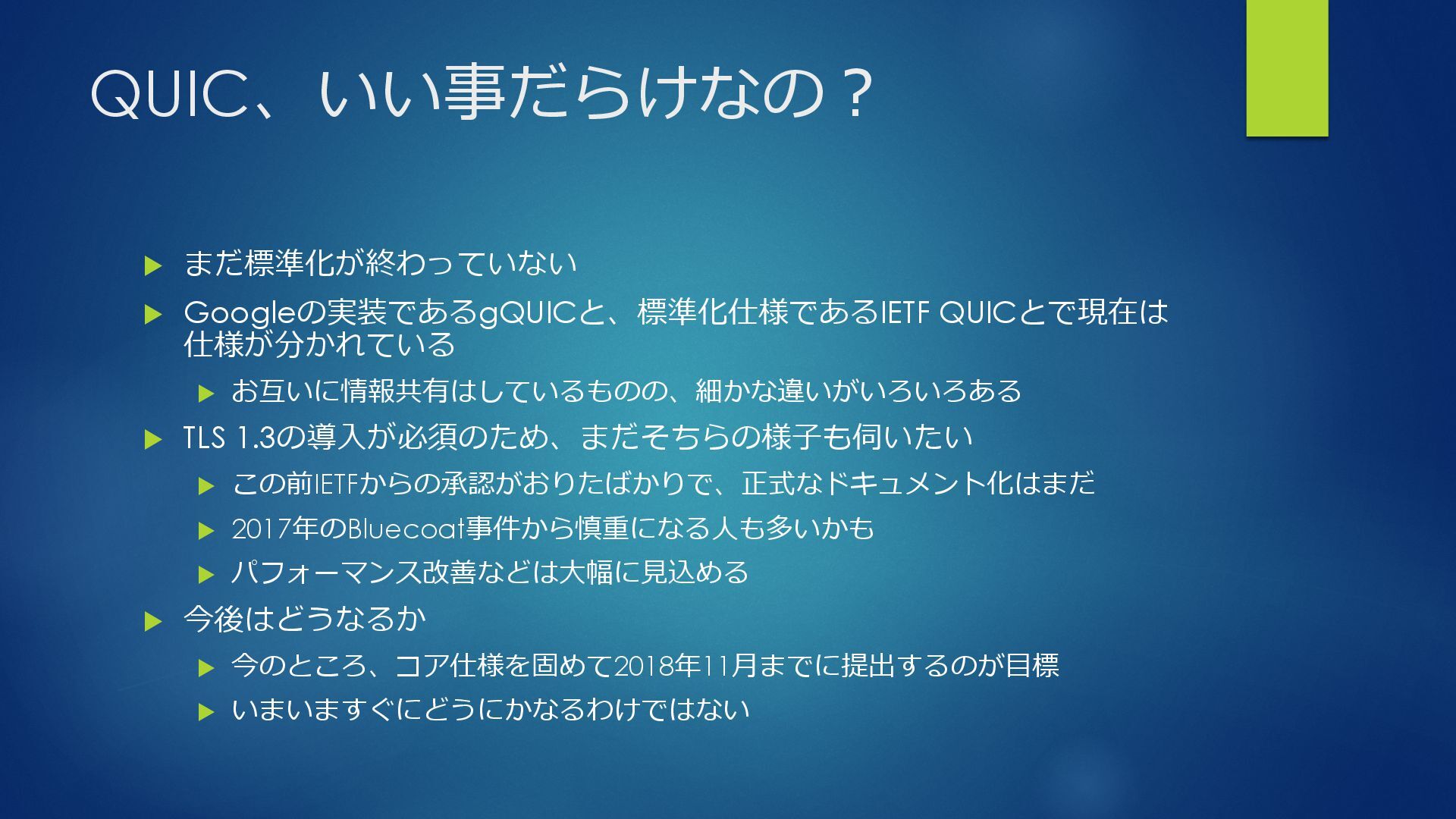 QUIC、いい事だらけなの？

まだ標準化が終わっていない

Googleの実装であるgQUICと、標準化仕様であるIETF QUICとで現在は仕様が分かれている

お互いに情報共有はしているものの、細かな違いがいろいろある

TLS 1.3の導入が必須のため、まだそちらの様子も伺いたい

この前IETFからの承認がおりたばかりで、正式なドキュメント化はまだ

2017年のBluecoat事件から慎重になる人も多いかも

パフォーマンス改善などは大幅に見込める

今後はどうなるか

今のところ、コア仕様を固めて2018年11月までに提出するのが目標

いまいますぐにどうにかなるわけではない